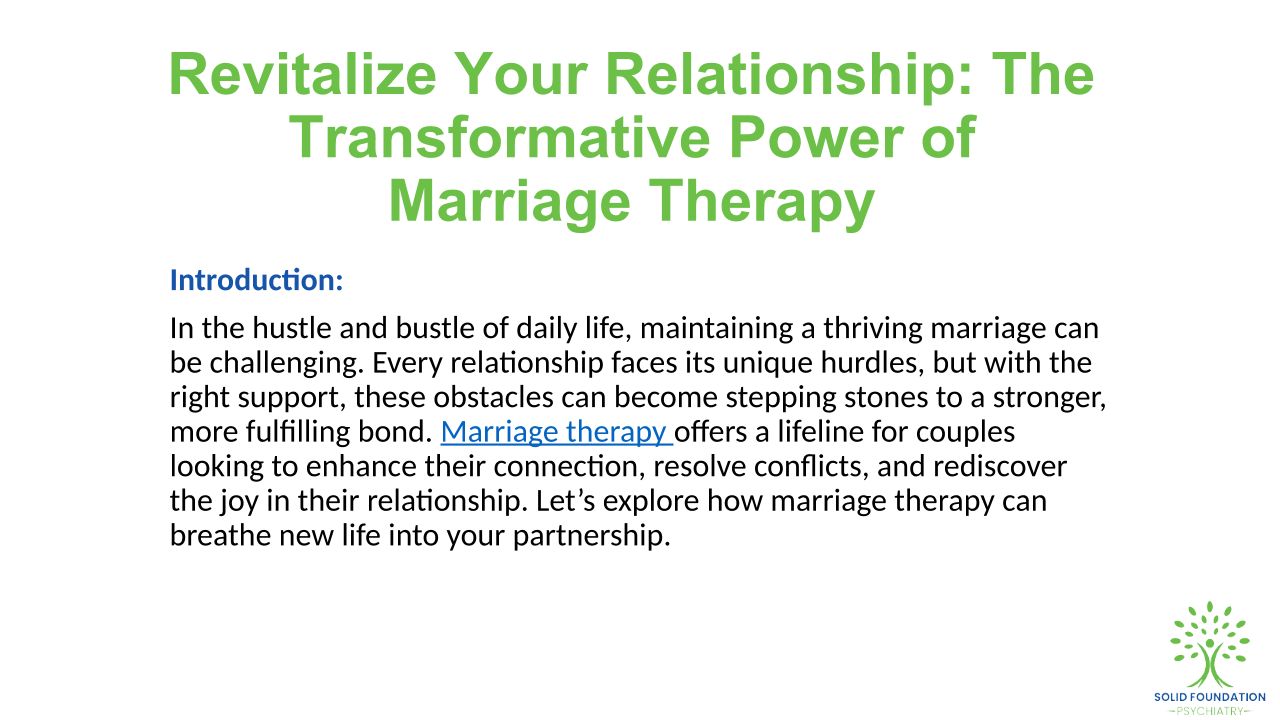 Revitalize Your Relationship: The Transformative Power of Marriage Therapy

Introduction:

In the hustle and bustle of daily life, maintaining a thriving marriage can be challenging. Every relationship faces its unique hurdles, but with the right support, these obstacles can become stepping stones to a stronger, more fulfilling bond. Marriage therapy offers a lifeline for couples looking to enhance their connection, resolve conflicts, and rediscover the joy in their relationship. Let’s explore how marriage therapy can breathe new life into your partnership.

SOLID FOUNDATION
PSYCHIATRY